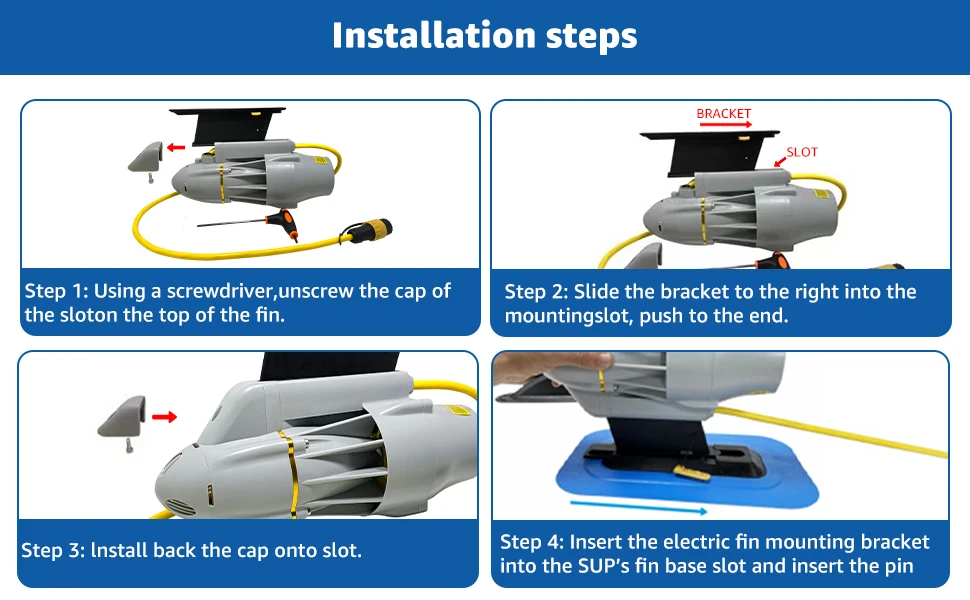 Installation steps

Step 1: Using a screwdriver,unscrew the cap of the sloton the top of the fin.

BRACKET
SLOT

Step 2: Slide the bracket to the right into the mountingslot, push to the end.

Step 3: lnstall back the cap onto slot.

Step 4: Insert the electric fin mounting bracket into the SUP's fin base slot and insert the pin